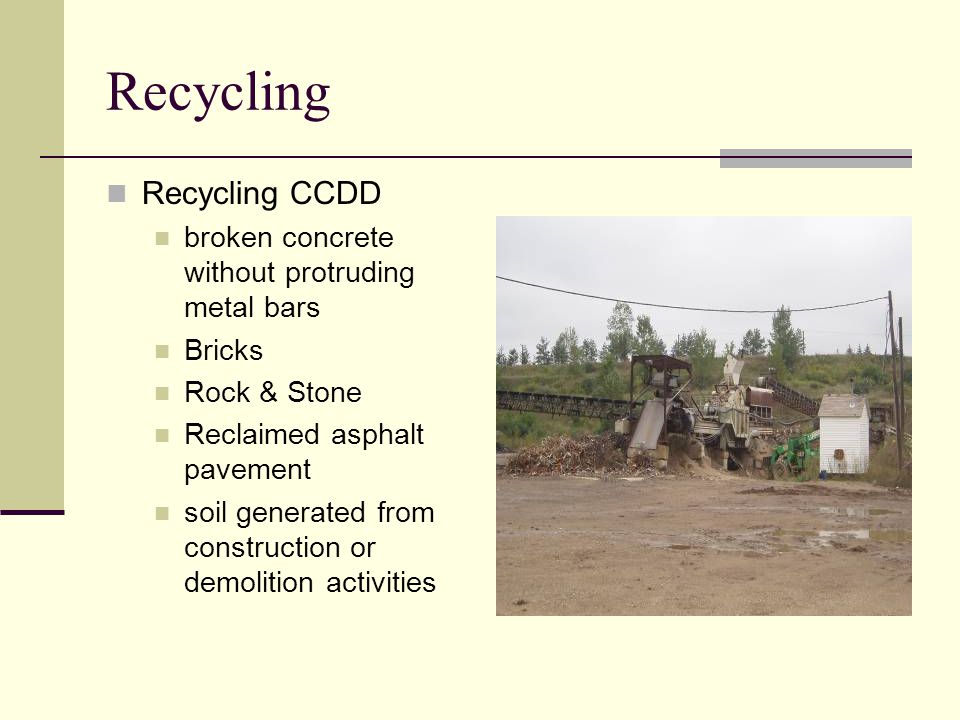 Recycling

Recycling CCDD

broken concrete without protruding metal bars

Bricks

Rock & Stone

Reclaimed asphalt pavement

soil generated from construction or demolition activities